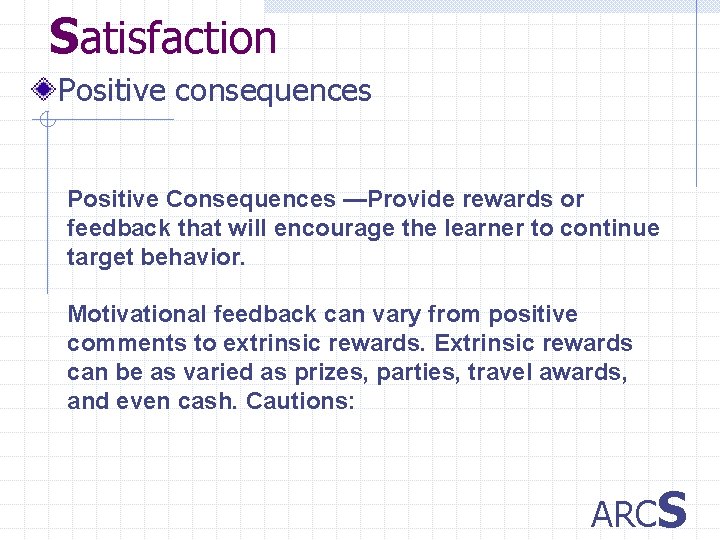 Satisfaction

Positive consequences

Positive Consequences —Provide rewards or feedback that will encourage the learner to continue target behavior.

Motivational feedback can vary from positive comments to extrinsic rewards. Extrinsic rewards can be as varied as prizes, parties, travel awards, and even cash. Cautions:

ARCS